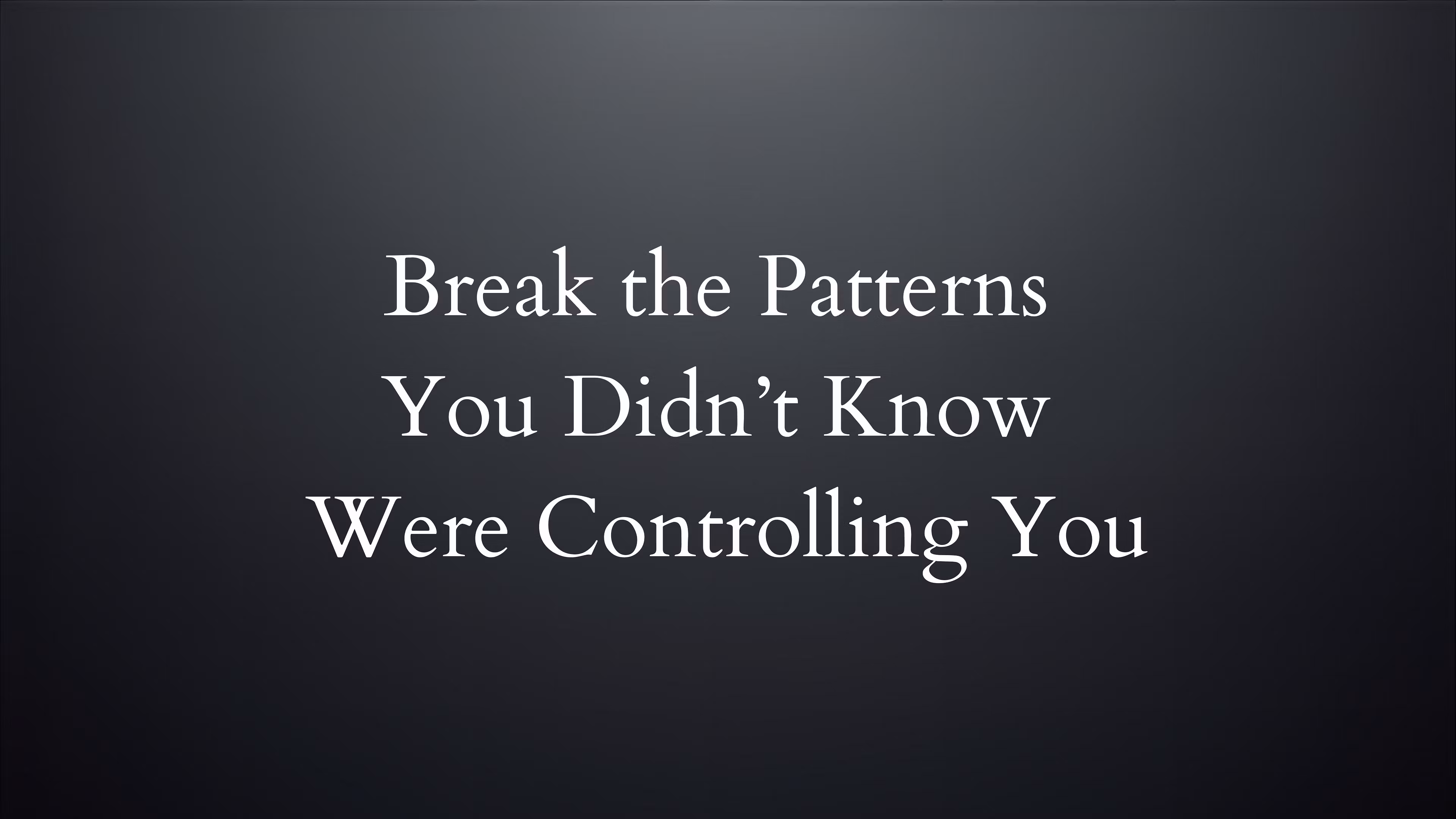 Break the Patterns You Didn’t Know Were Controlling You